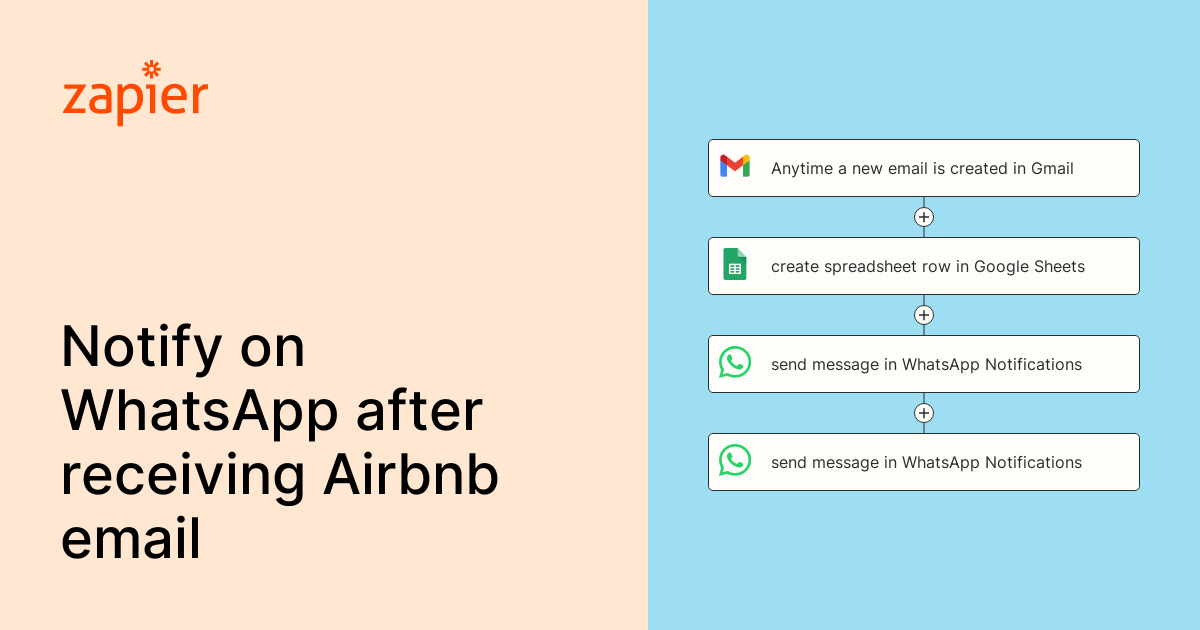 zapier

Notify on WhatsApp after receiving Airbnb email

Anytime a new email is created in Gmail

create spreadsheet row in Google Sheets

send message in WhatsApp Notifications

send message in WhatsApp Notifications